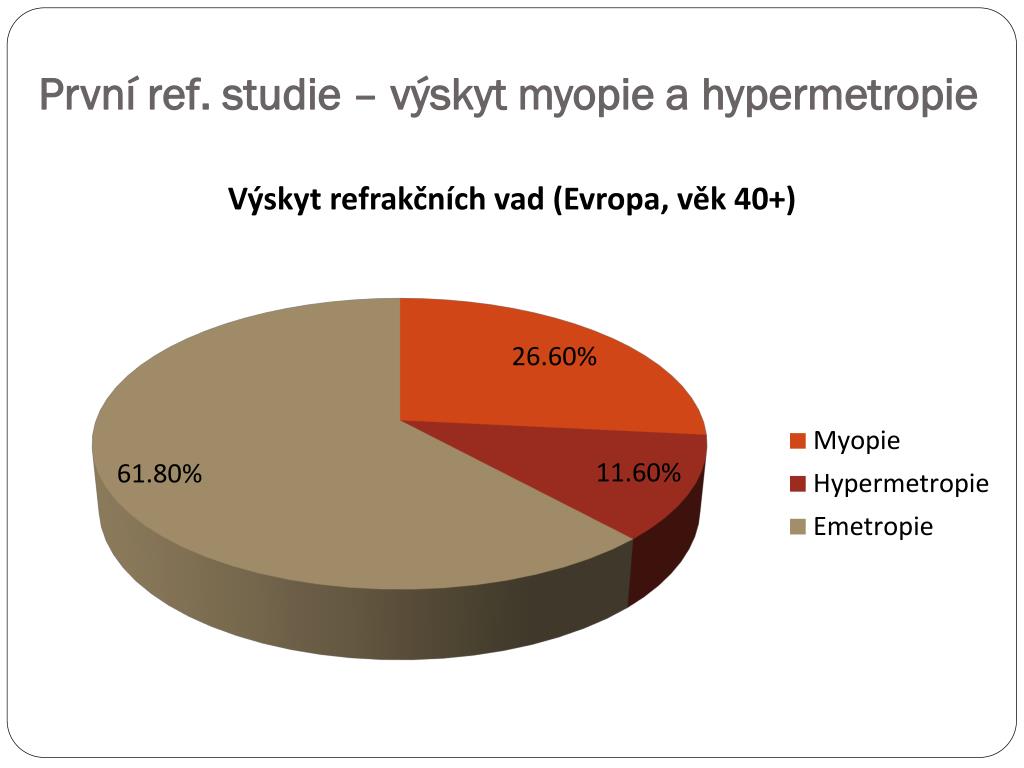 První ref. studie – výskyt myopie a hypermetropie

Výskyt refrakčních vad (Evropa, věk 40+)

26.60%

11.60%

61.80%

Myopie
Hypermetropie
Emetropie